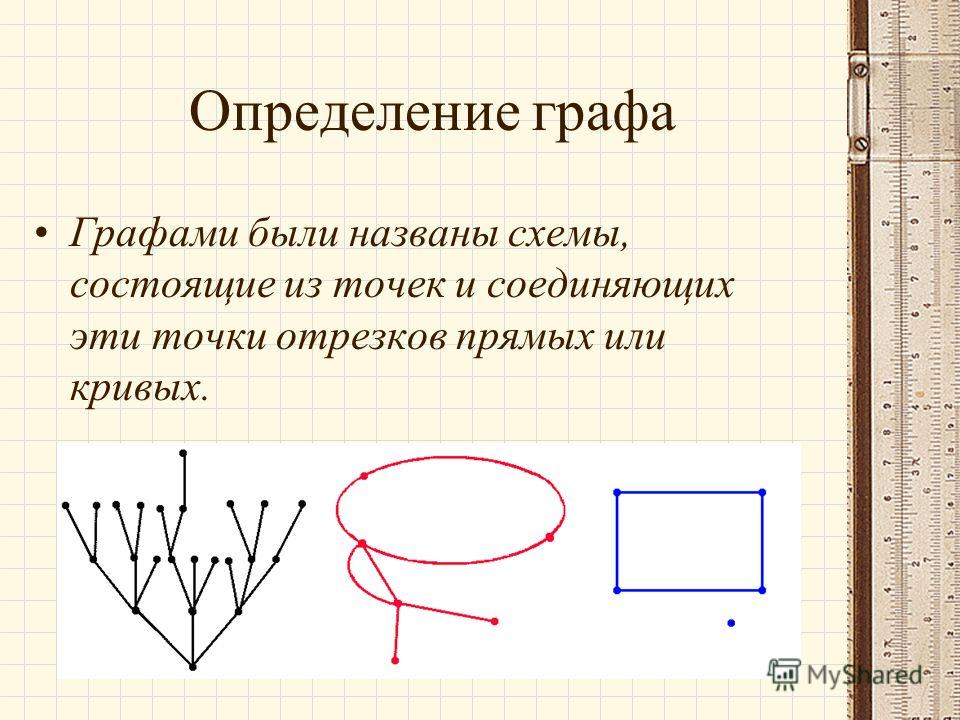 Определение графа

• Графами были названы схемы, состоящие из точек и соединяющих эти точки отрезков прямых или кривых.

MyShared